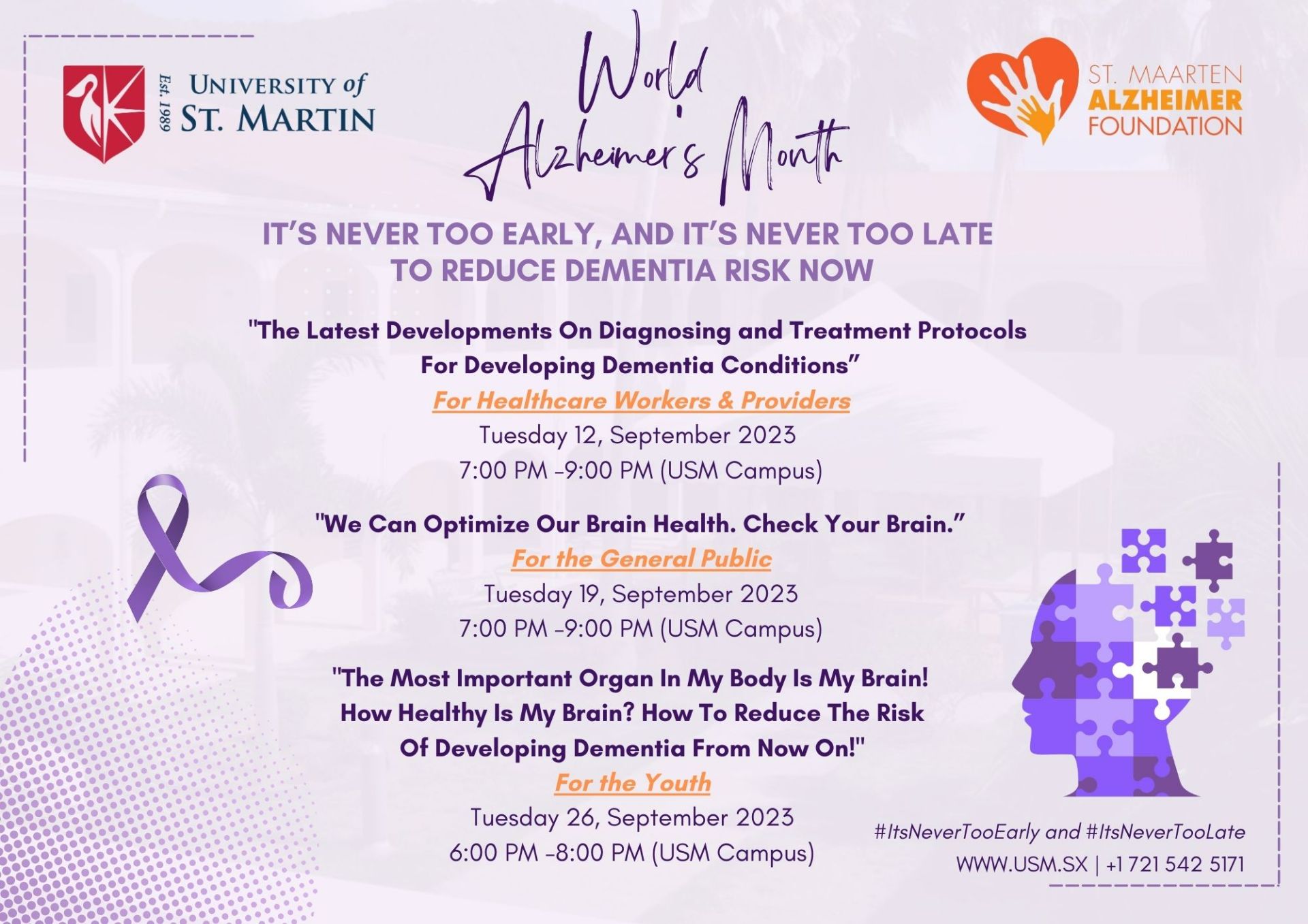 Est. 1989 UNIVERSITY of ST. MARTIN

World Alzheimer's Month

ST. MAARTEN ALZHEIMER FOUNDATION

IT'S NEVER TOO EARLY, AND IT'S NEVER TOO LATE TO REDUCE DEMENTIA RISK NOW

"The Latest Developments On Diagnosing and Treatment Protocols For Developing Dementia Conditions"
For Healthcare Workers & Providers
Tuesday 12, September 2023
7:00 PM -9:00 PM (USM Campus)

"We Can Optimize Our Brain Health. Check Your Brain."
For the General Public
Tuesday 19, September 2023
7:00 PM -9:00 PM (USM Campus)

"The Most Important Organ In My Body Is My Brain! How Healthy Is My Brain? How To Reduce The Risk Of Developing Dementia From Now On!"
For the Youth
Tuesday 26, September 2023
6:00 PM -8:00 PM (USM Campus)

#ItsNeverTooEarly and #ItsNeverTooLate
WWW.USM.SX | +1 721 542 5171